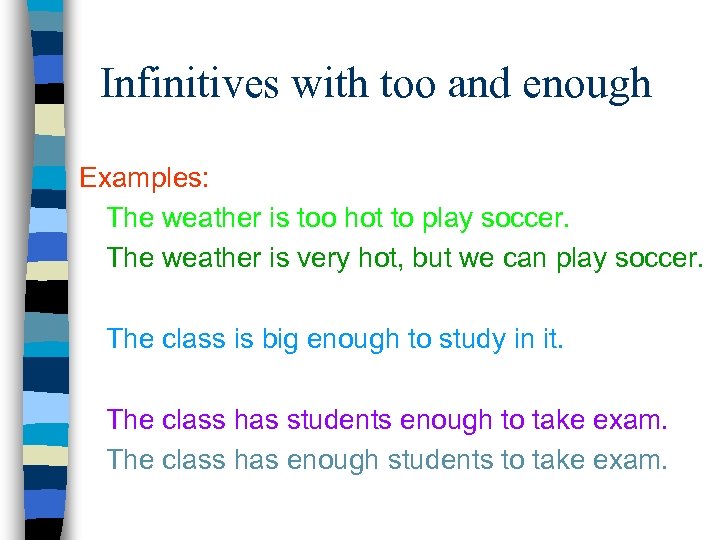 Infinitives with too and enough

Examples:

The weather is too hot to play soccer.

The weather is very hot, but we can play soccer.

The class is big enough to study in it.

The class has students enough to take exam.

The class has enough students to take exam.